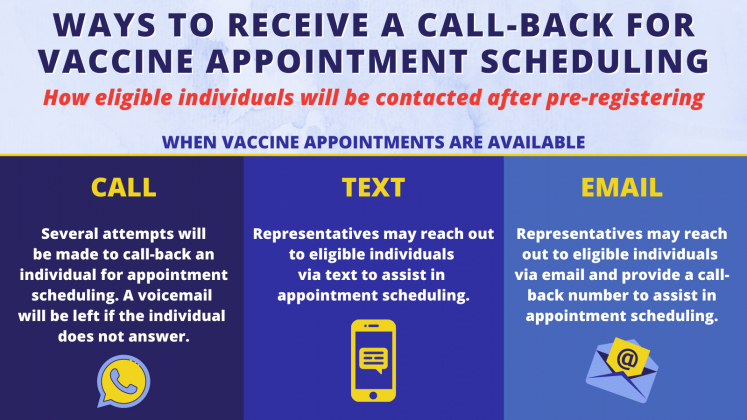 WAYS TO RECEIVE A CALL-BACK FOR VACCINE APPOINTMENT SCHEDULING

How eligible individuals will be contacted after pre-registering

WHEN VACCINE APPOINTMENTS ARE AVAILABLE

CALL

Several attempts will be made to call-back an individual for appointment scheduling. A voicemail will be left if the individual does not answer.

TEXT

Representatives may reach out to eligible individuals via text to assist in appointment scheduling.

EMAIL

Representatives may reach out to eligible individuals via email and provide a call-back number to assist in appointment scheduling.

@